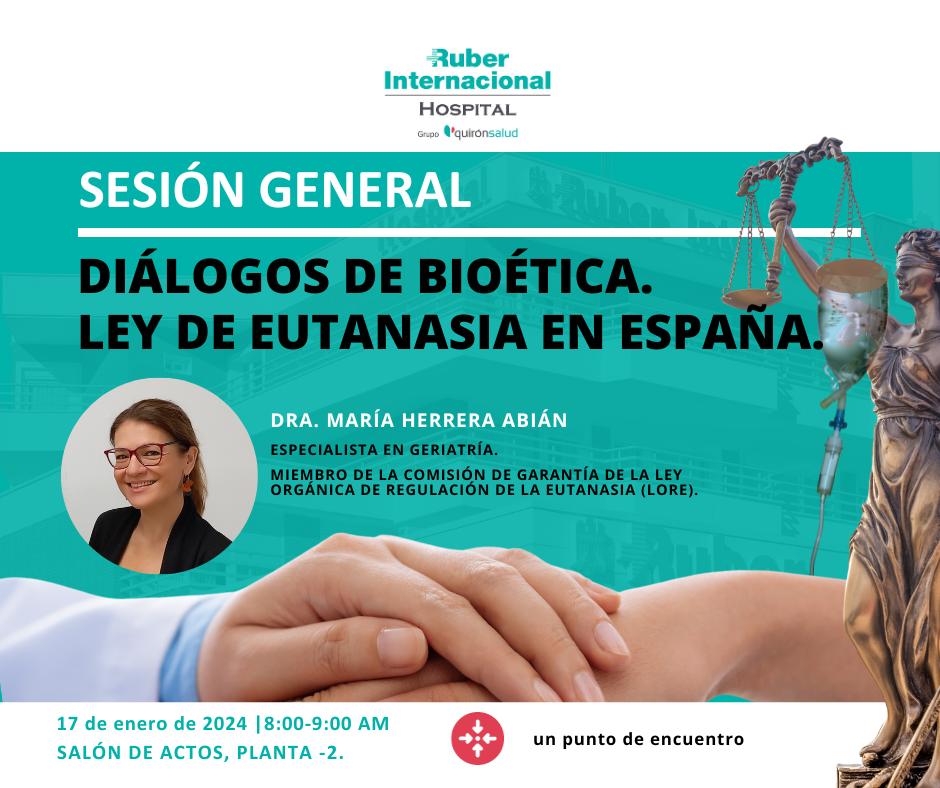 Ruber Internacional
HOSPITAL
Grupo quironsalud

SESIÓN GENERAL

DIÁLOGOS DE BIOÉTICA.
LEY DE EUTANASIA EN ESPAÑA.

DRA. MARÍA HERRERA ABIÁN

ESPECIALISTA EN GERIATRÍA.

MIEMBRO DE LA COMISIÓN DE GARANTÍA DE LA LEY ORGÁNICA DE REGULACIÓN DE LA EUTANASIA (LORE).

17 de enero de 2024 |8:00-9:00 AM
SALÓN DE ACTOS, PLANTA -2.

un punto de encuentro